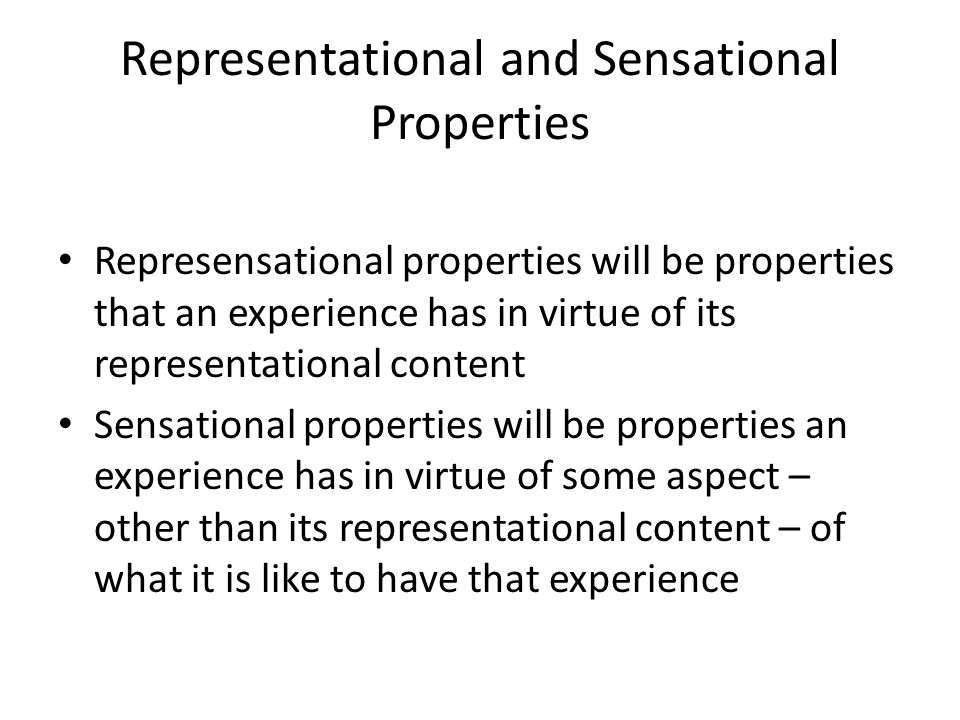 Representational and Sensational Properties

• Represensational properties will be properties that an experience has in virtue of its representational content

• Sensational properties will be properties an experience has in virtue of some aspect – other than its representational content – of what it is like to have that experience